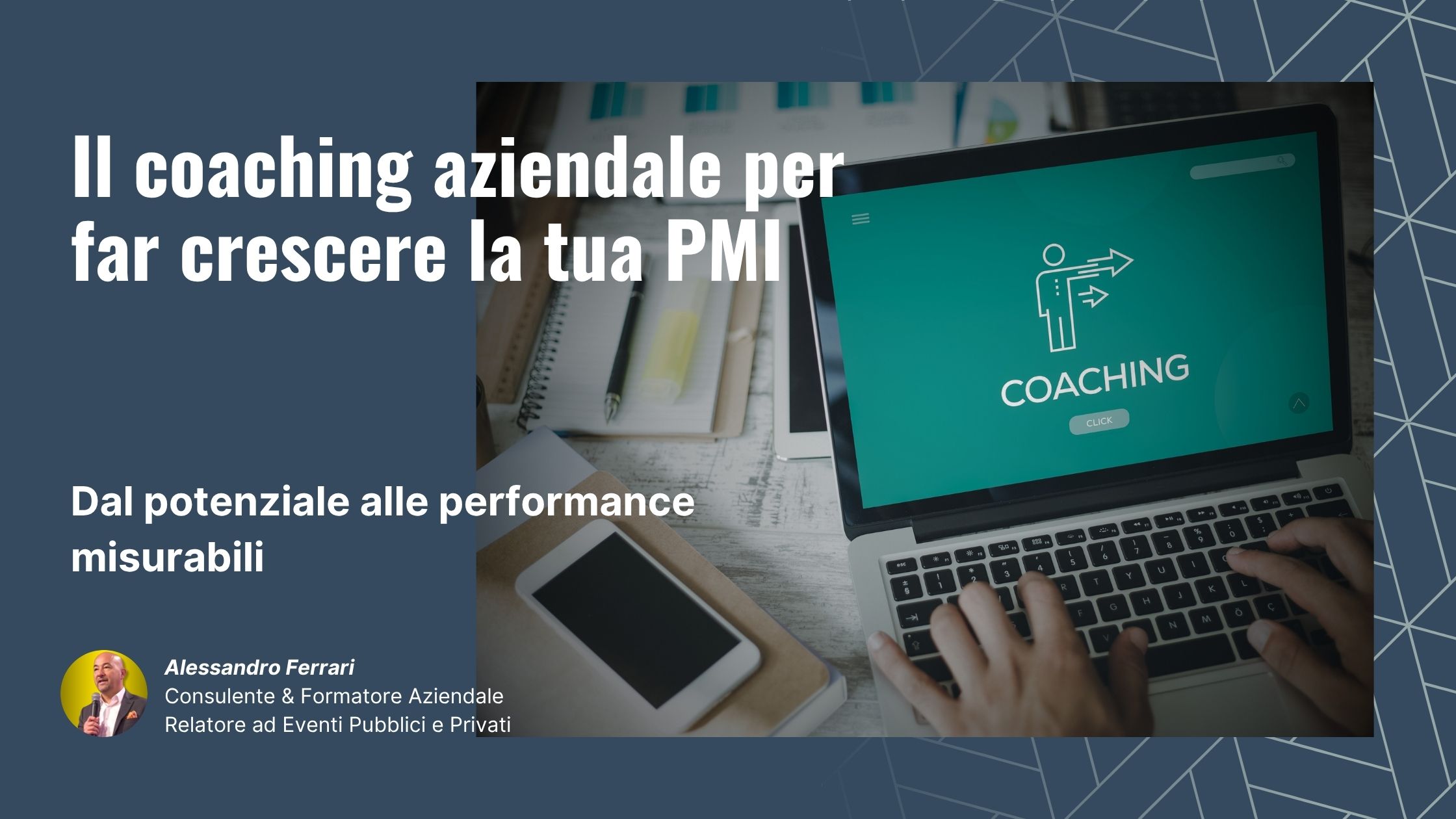 Il coaching aziendale per far crescere la tua PMI

COACHING

CLICK

Dal potenziale alle performance misurabili

Alessandro Ferrari
Consulente & Formatore Aziendale
Relatore ad Eventi Pubblici e Privati